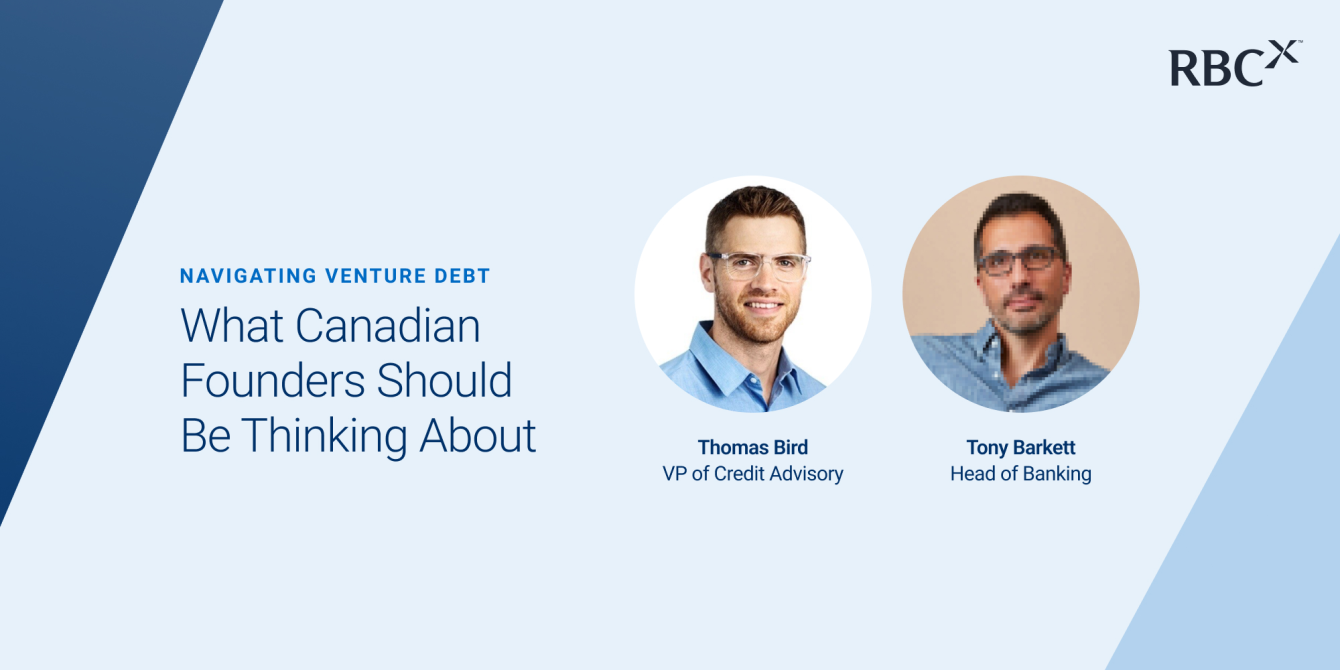 RBCX

NAVIGATING VENTURE DEBT

What Canadian Founders Should Be Thinking About

Thomas Bird
VP of Credit Advisory

Tony Barkett
Head of Banking